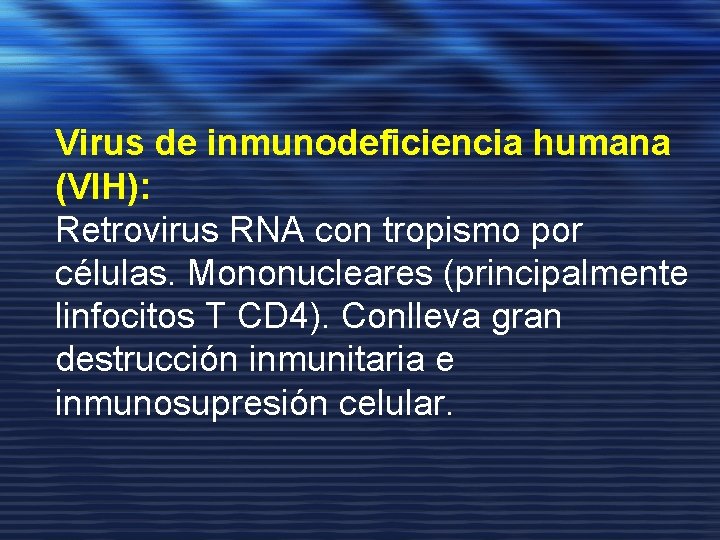 Virus de inmunodeficiencia humana (VIH):
Retrovirus RNA con tropismo por células. Mononucleares (principalmente linfocitos T CD4). Conlleva gran destrucción inmunitaria e inmunosupresión celular.